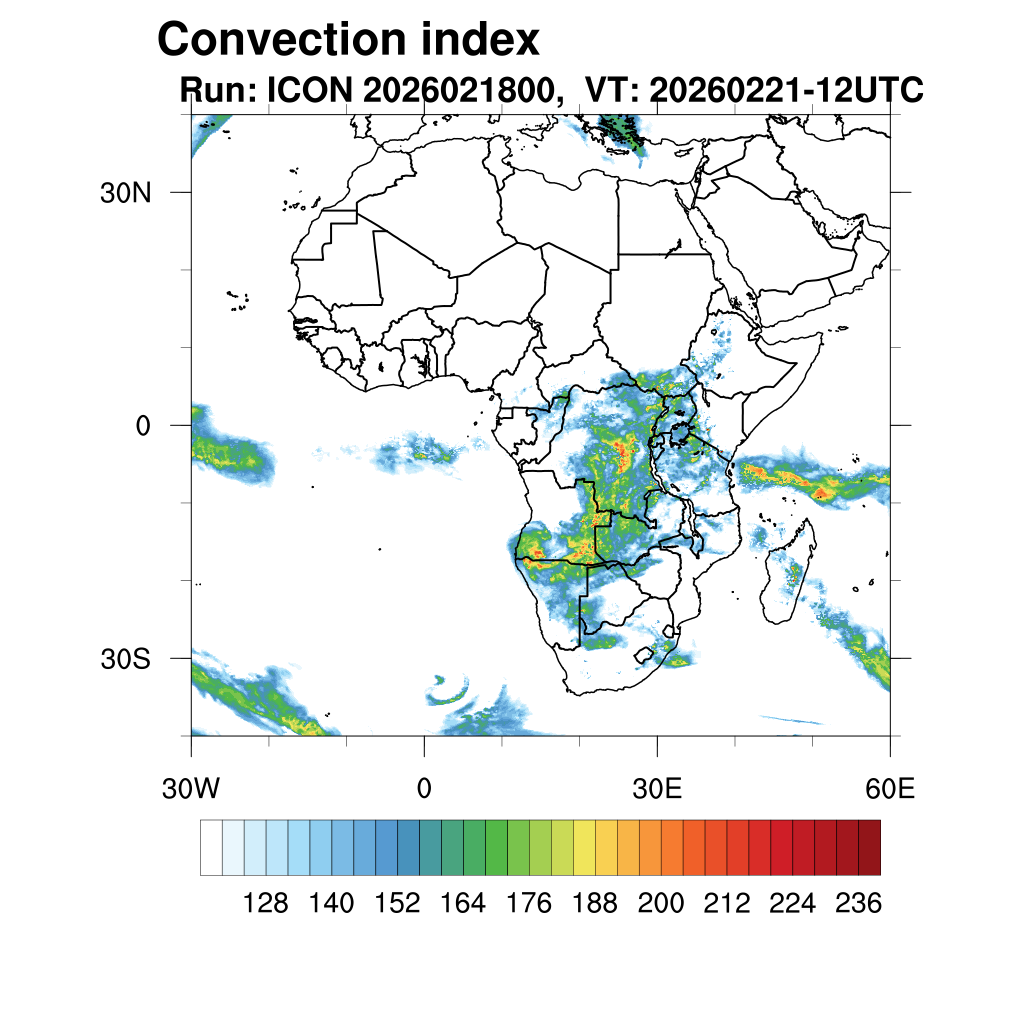 Convection index

Run: ICON 2026021800, VT: 20260221-12UTC

30N

0

30S

30W

0

30E

60E

128 140 152 164 176 188 200 212 224 236